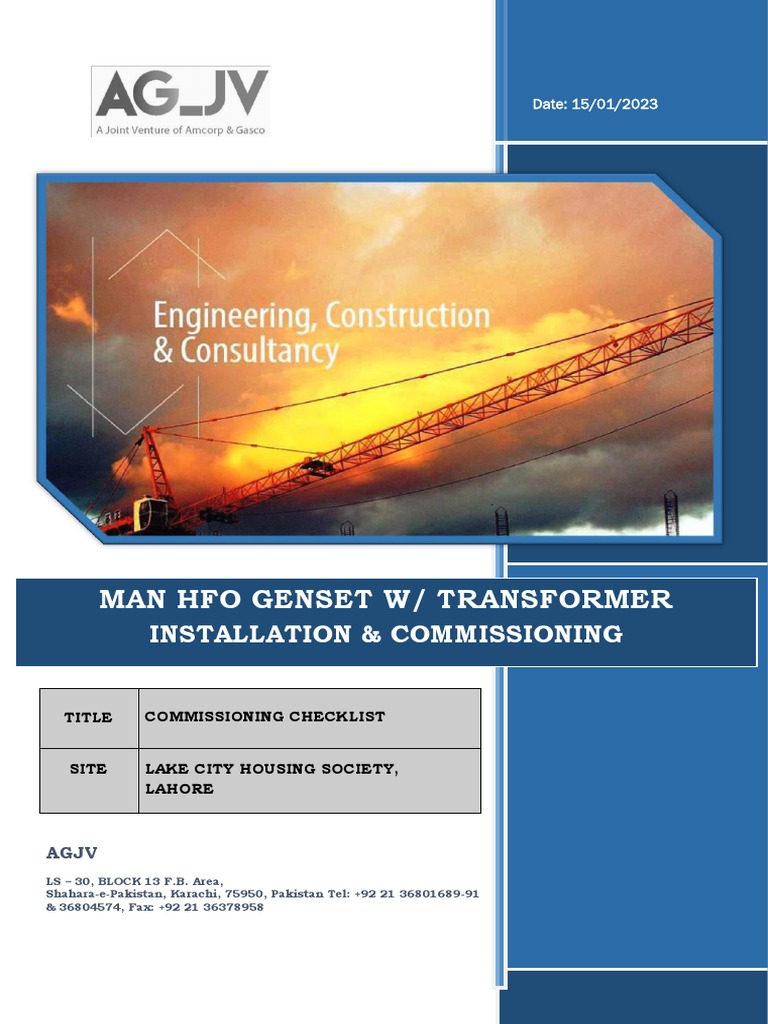 AG_JV
A Joint Venture of Amcorp & Gasco

Date: 15/01/2023

Engineering, Construction & Consultancy

MAN HFO GENSET W/ TRANSFORMER
INSTALLATION & COMMISSIONING

| TITLE | COMMISSIONING CHECKLIST |
|---|---|
| SITE | LAKE CITY HOUSING SOCIETY, LAHORE |

AGJV

LS – 30, BLOCK 13 F.B. Area, Shahara-e-Pakistan, Karachi, 75950, Pakistan Tel: +92 21 36801689-91 & 36804574, Fax: +92 21 36378958